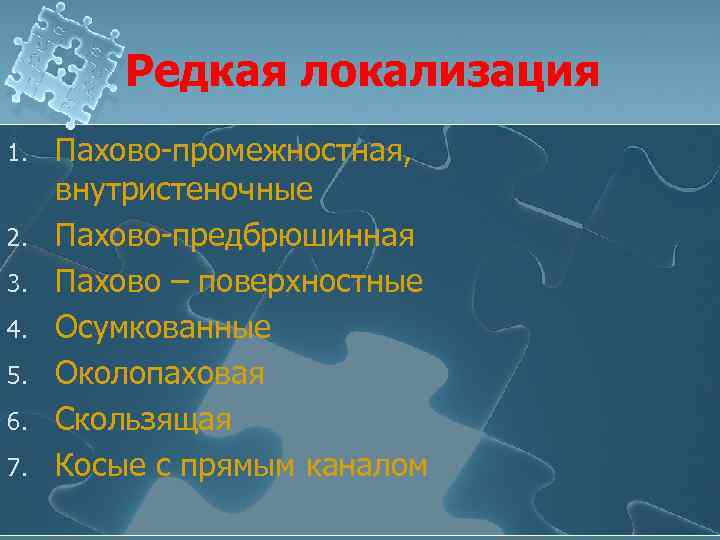 Редкая локализация

1. Пахово-промежностная, внутристеночные
2. Пахово-предбрюшинная
3. Пахово – поверхностные
4. Осумкованные
5. Околопаховая
6. Скользящая
7. Косые с прямым каналом